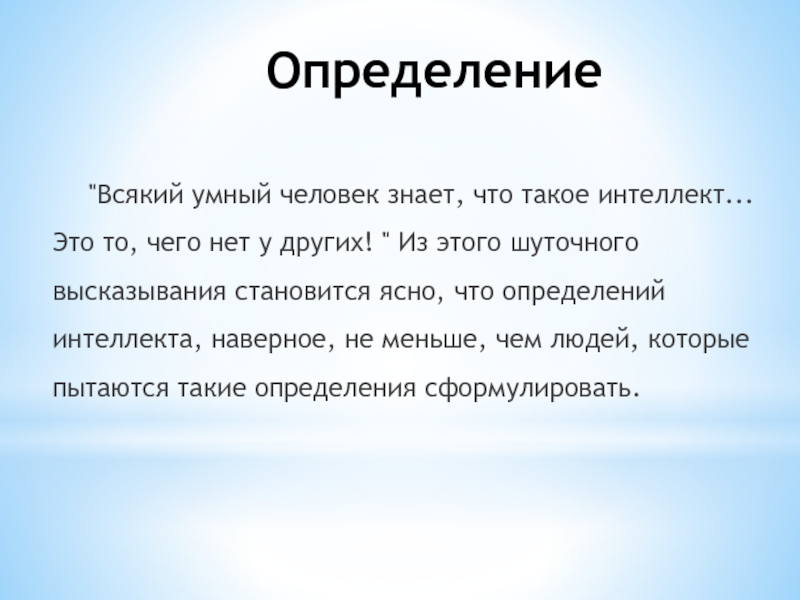 Определение

"Всякий умный человек знает, что такое интеллект... Это то, чего нет у других! " Из этого шуточного высказывания становится ясно, что определений интеллекта, наверное, не меньше, чем людей, которые пытаются такие определения сформулировать.